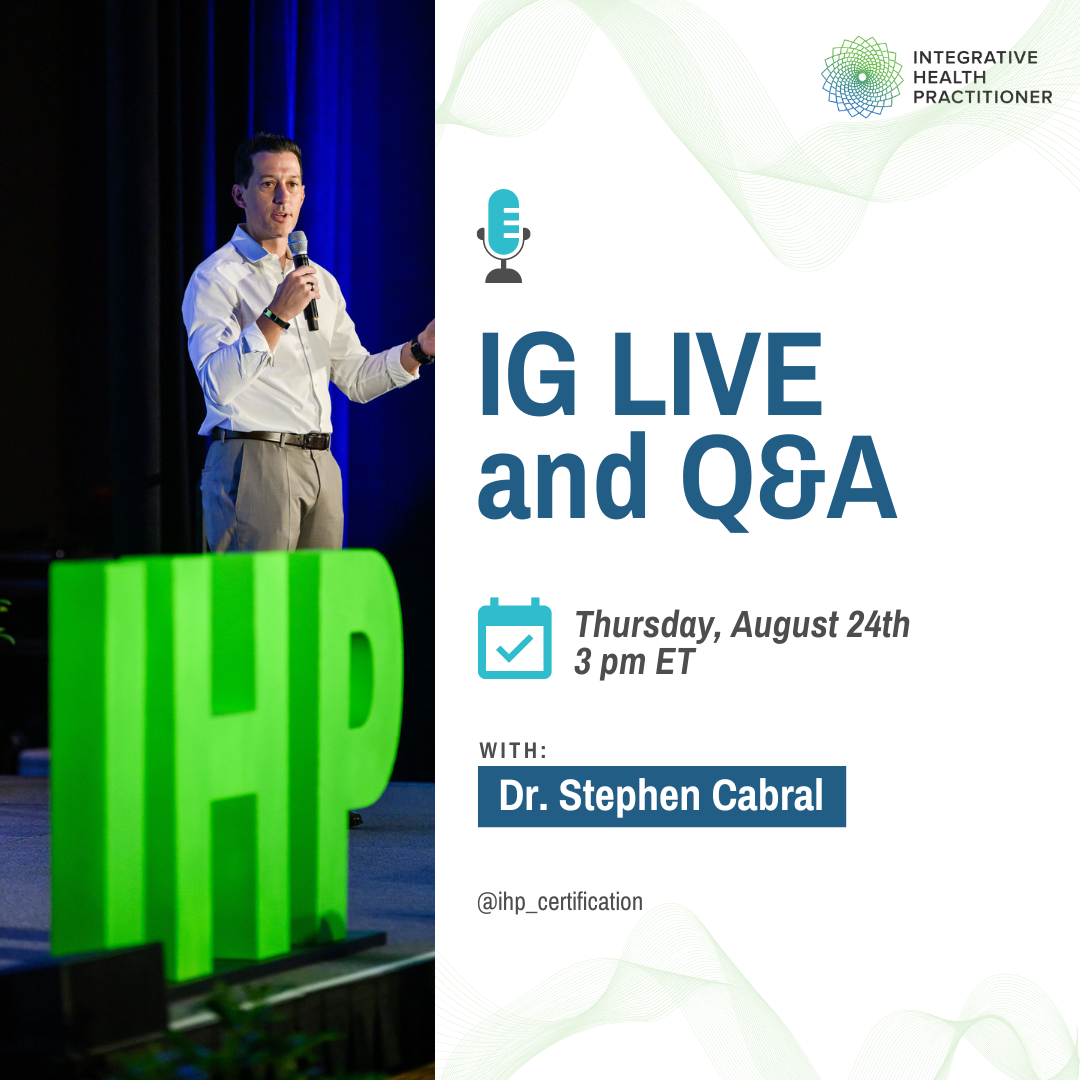 IHP

INTEGRATIVE HEALTH PRACTITIONER

IG LIVE and Q&A

Thursday, August 24th
3 pm ET

WITH:

Dr. Stephen Cabral

@ihp_certification